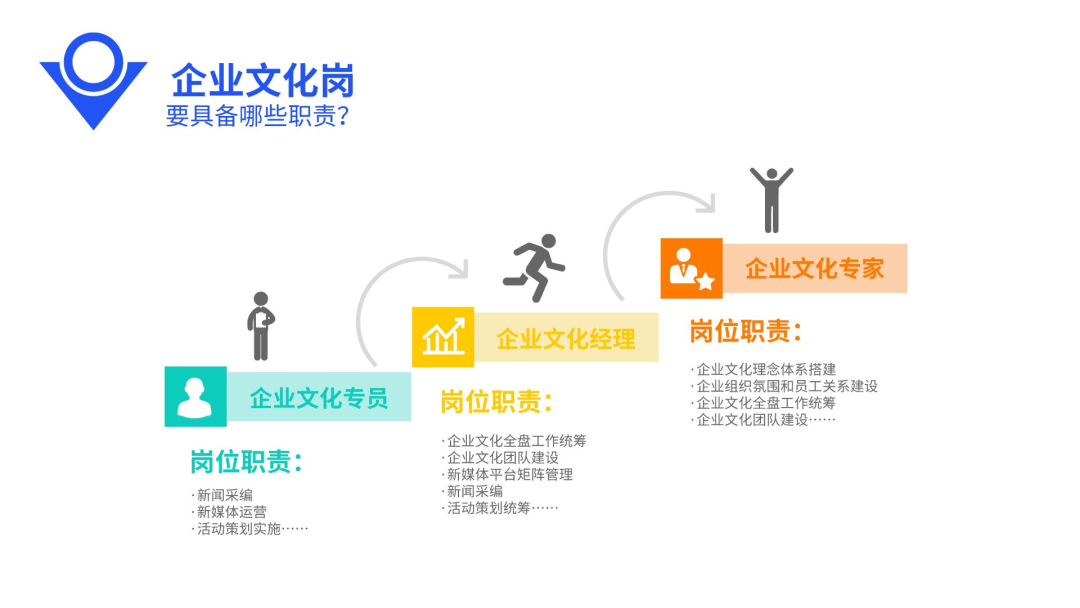 企业文化岗
要具备哪些职责？

企业文化专员

岗位职责：

· 新闻采编
· 新媒体运营
· 活动策划实施……

企业文化经理

岗位职责：

· 企业文化全盘工作统筹
· 企业文化团队建设
· 新媒体平台矩阵管理
· 新闻采编
· 活动策划统筹……

企业文化专家

岗位职责：

· 企业文化理念体系搭建
· 企业组织氛围和员工关系建设
· 企业文化全盘工作统筹
· 企业文化团队建设……